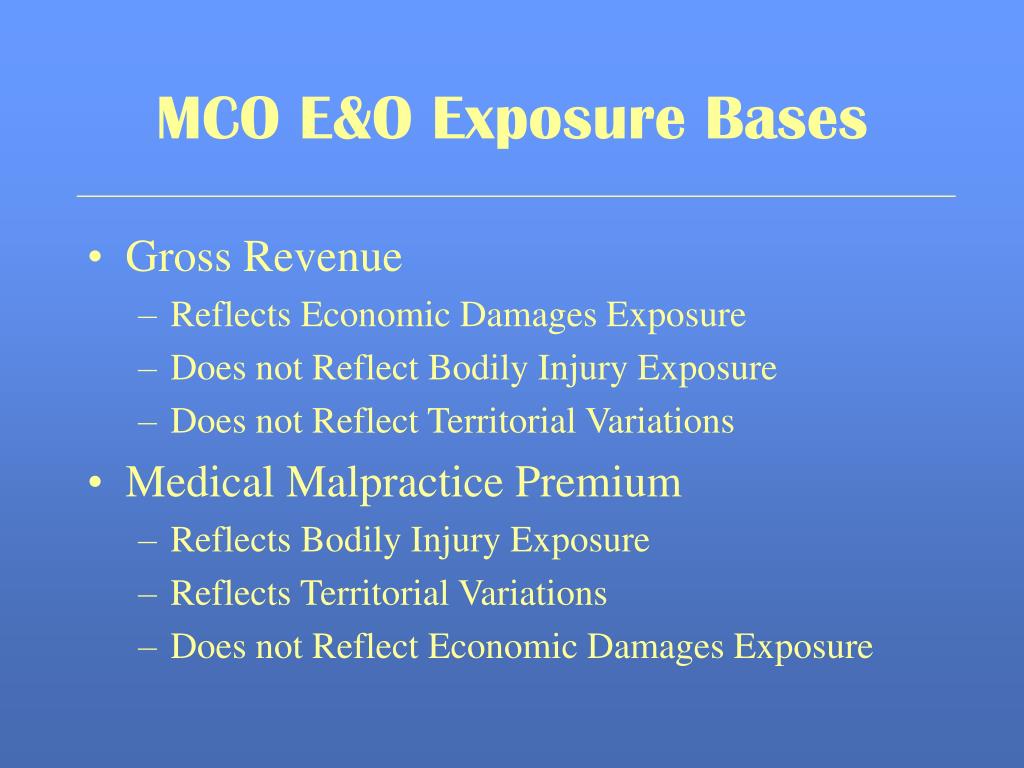 MCO E&O Exposure Bases

• Gross Revenue
– Reflects Economic Damages Exposure
– Does not Reflect Bodily Injury Exposure
– Does not Reflect Territorial Variations
• Medical Malpractice Premium
– Reflects Bodily Injury Exposure
– Reflects Territorial Variations
– Does not Reflect Economic Damages Exposure